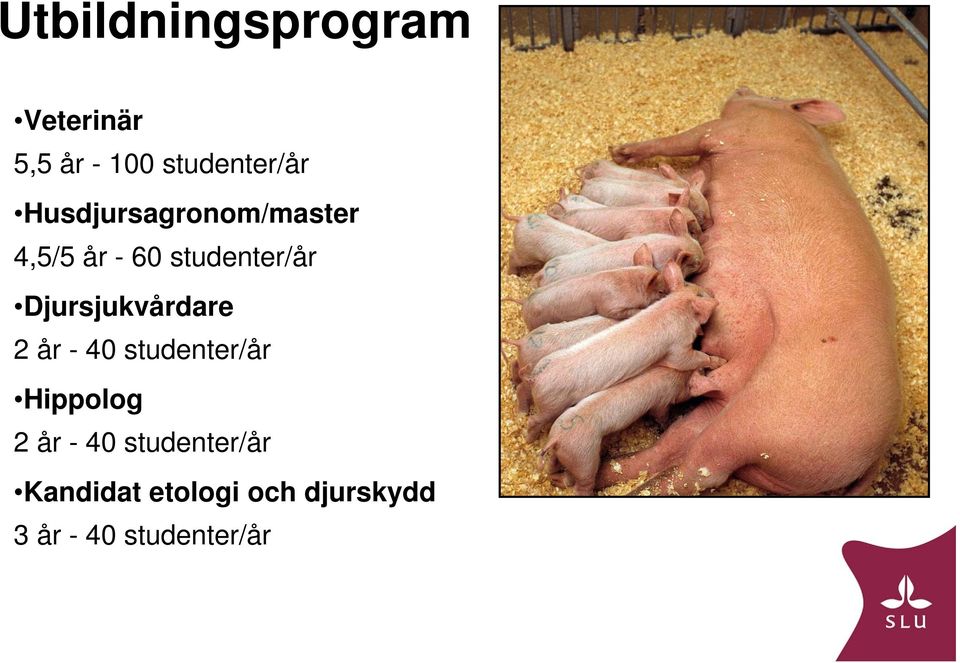 Utbildningsprogram

•Veterinär
5,5 år - 100 studenter/år

•Husdjursagronom/master
4,5/5 år - 60 studenter/år

•Djursjukvårdare
2 år - 40 studenter/år

•Hippolog
2 år - 40 studenter/år

•Kandidat etologi och djurskydd
3 år - 40 studenter/år

SLU